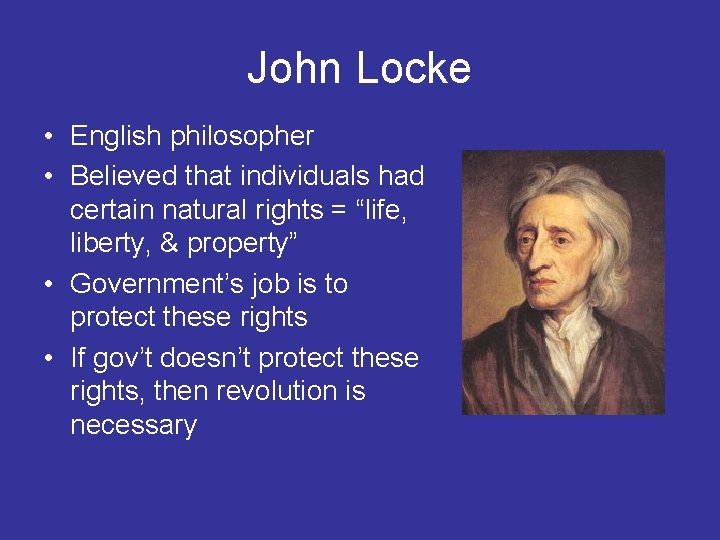 John Locke

• English philosopher
• Believed that individuals had certain natural rights = “life, liberty, & property”
• Government’s job is to protect these rights
• If gov’t doesn’t protect these rights, then revolution is necessary